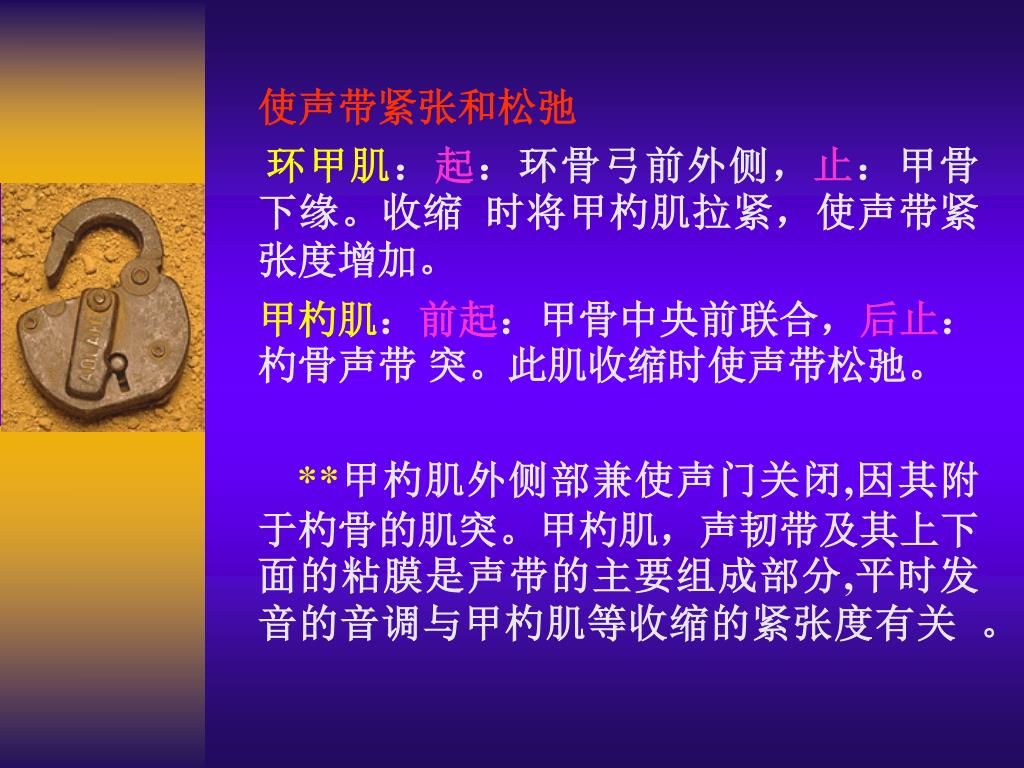 使声带紧张和松弛

环甲肌：起：环骨弓前外侧，止：甲骨下缘。收缩 时将甲杓肌拉紧，使声带紧张度增加。

甲杓肌：前起：甲骨中央前联合，后止：杓骨声带 突。此肌收缩时使声带松弛。

**甲杓肌外侧部兼使声门关闭,因其附于杓骨的肌突。甲杓肌，声韧带及其上下面的粘膜是声带的主要组成部分,平时发音的音调与甲杓肌等收缩的紧张度有关 。